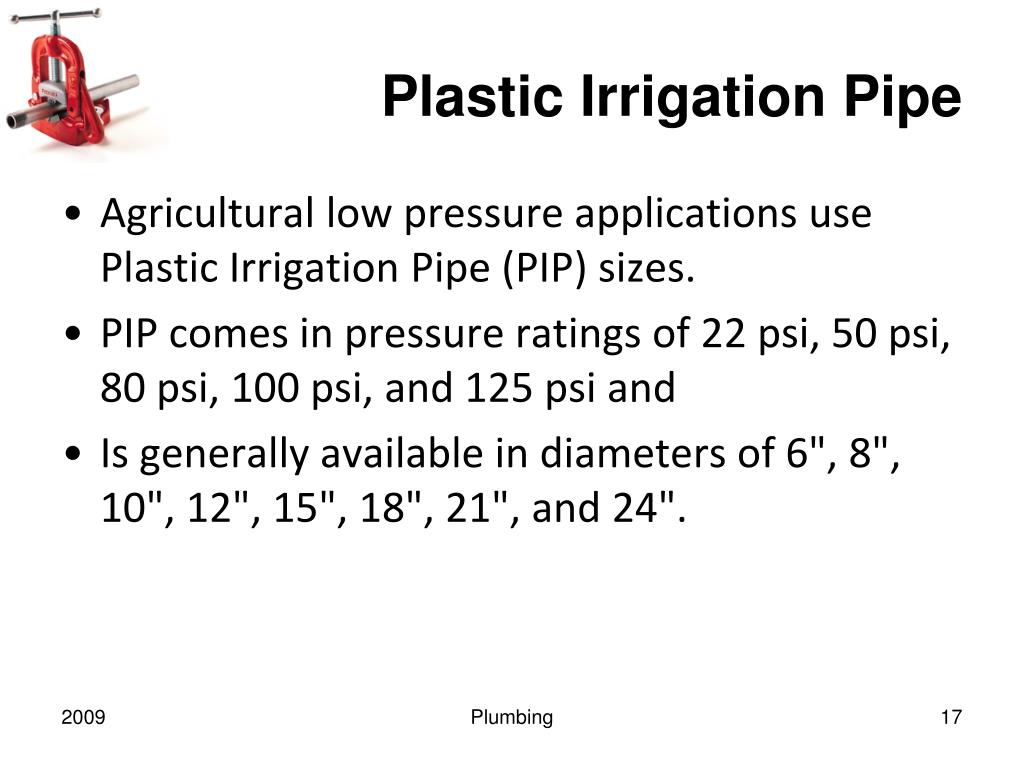 Plastic Irrigation Pipe

• Agricultural low pressure applications use Plastic Irrigation Pipe (PIP) sizes.

• PIP comes in pressure ratings of 22 psi, 50 psi, 80 psi, 100 psi, and 125 psi and

• Is generally available in diameters of 6", 8", 10", 12", 15", 18", 21", and 24".

2009

Plumbing

17